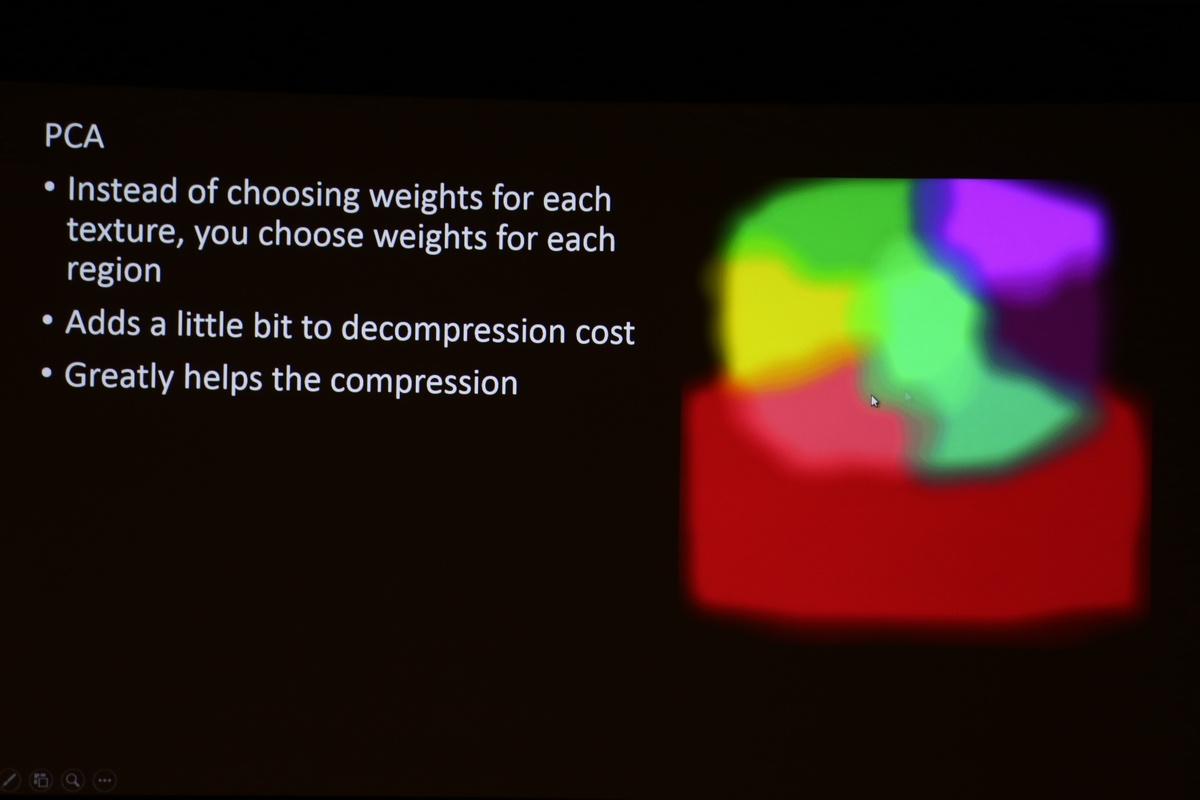 PCA

• Instead of choosing weights for each texture, you choose weights for each region
• Adds a little bit to decompression cost
• Greatly helps the compression